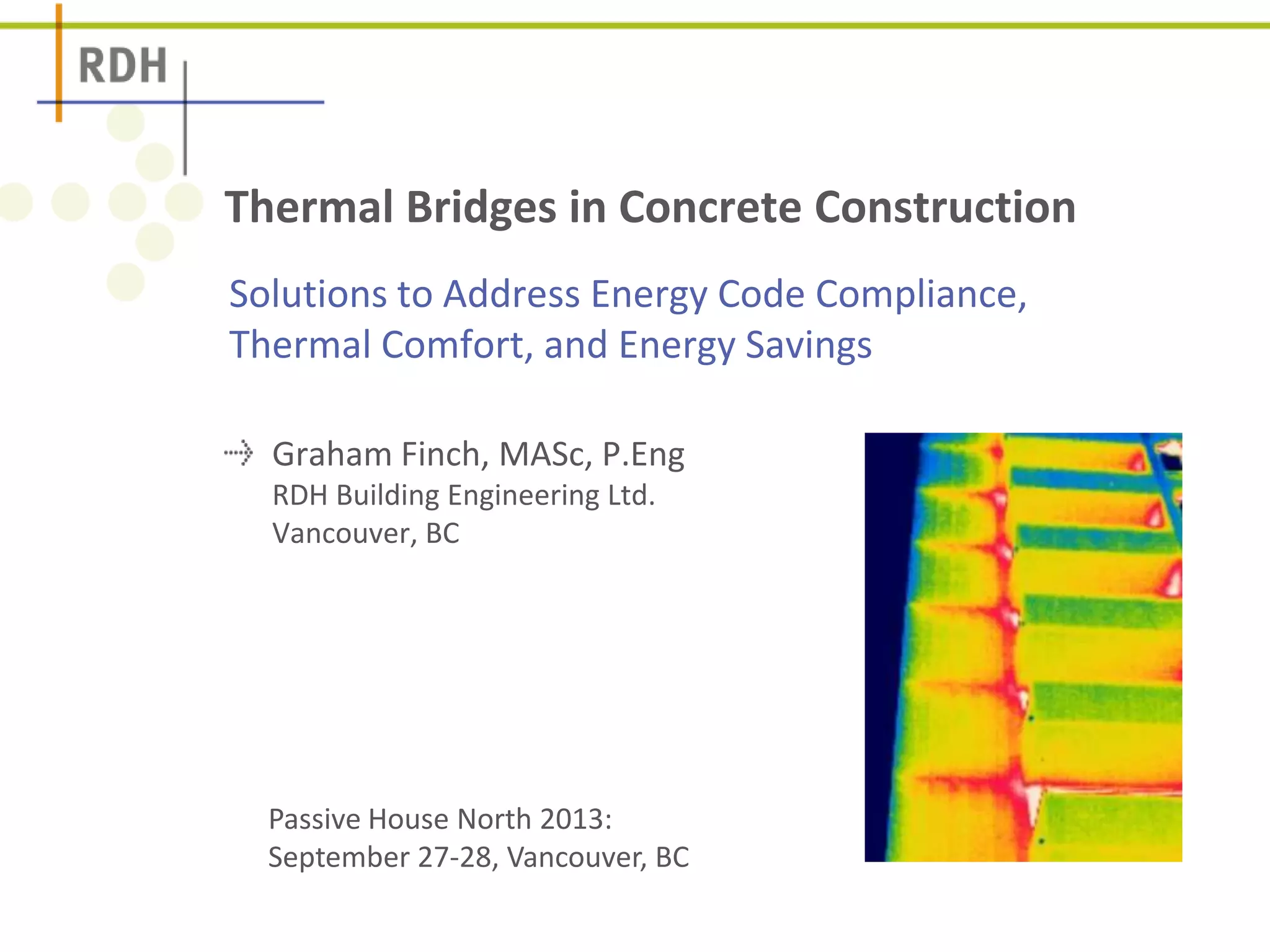 RDH

Thermal Bridges in Concrete Construction

Solutions to Address Energy Code Compliance, Thermal Comfort, and Energy Savings

Graham Finch, MASc, P.Eng
RDH Building Engineering Ltd.
Vancouver, BC

Passive House North 2013:
September 27-28, Vancouver, BC